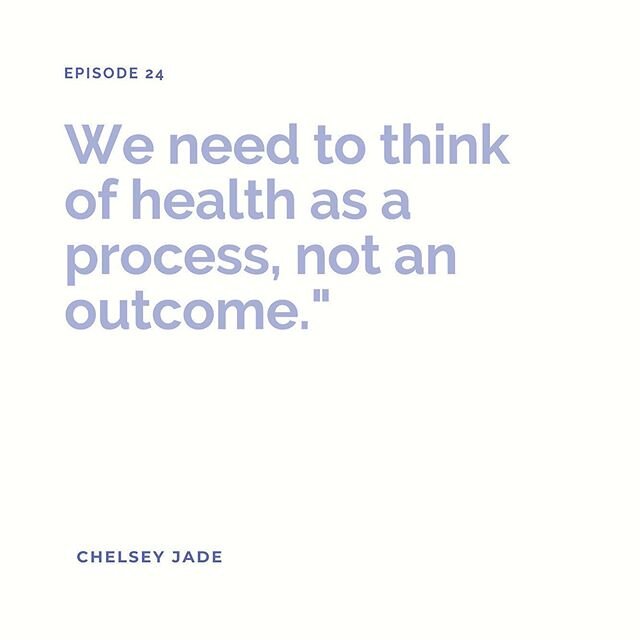 EPISODE 24

We need to think of health as a process, not an outcome."

CHELSEY JADE